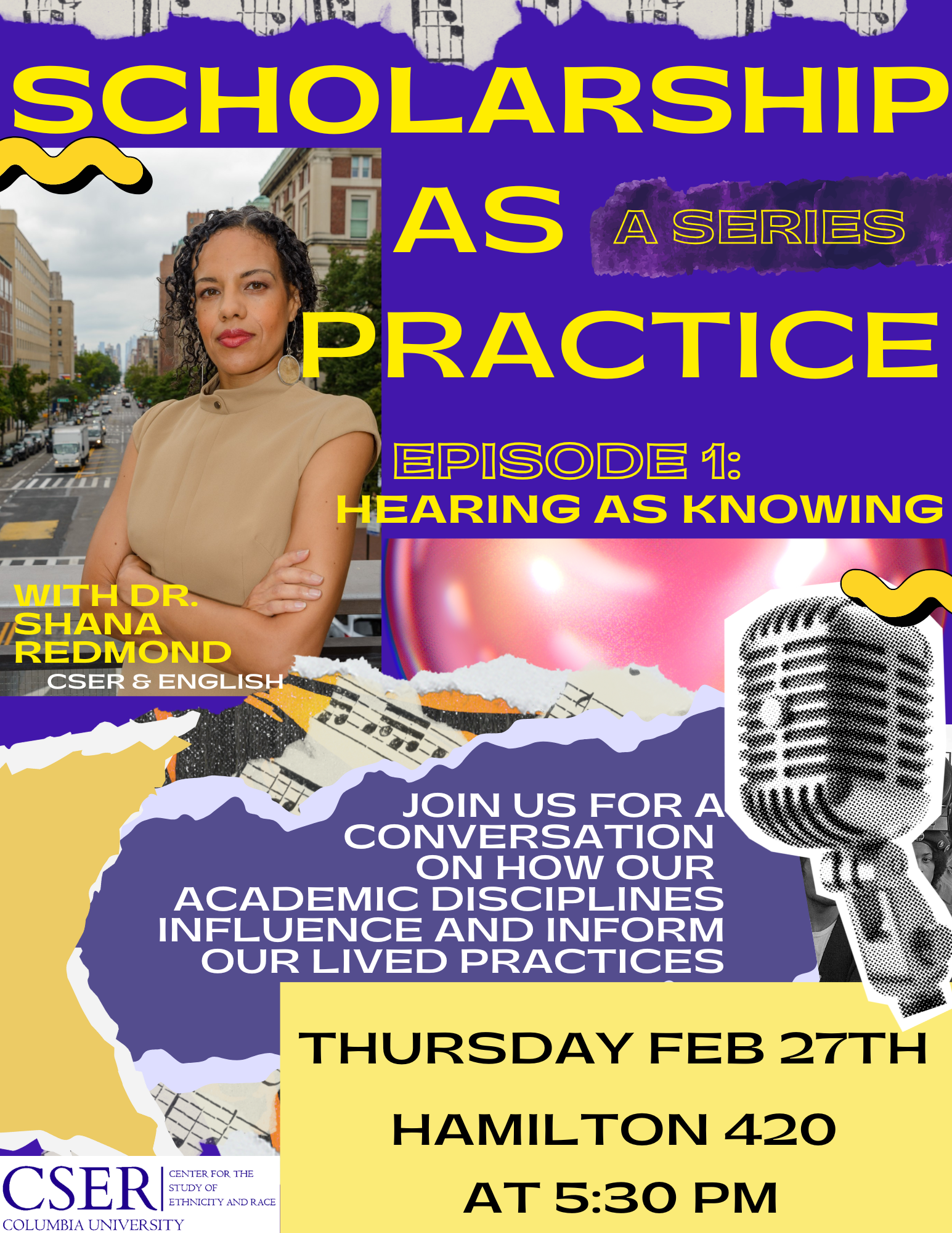 SCHOLARSHIP AS PRACTICE

A SERIES

EPISODE 1:
HEARING AS KNOWING

WITH DR. SHANA REDMOND
CSER & ENGLISH

JOIN US FOR A CONVERSATION ON HOW OUR ACADEMIC DISCIPLINES INFLUENCE AND INFORM OUR LIVED PRACTICES

THURSDAY FEB 27TH

HAMILTON 420

AT 5:30 PM

CSER CENTER FOR THE STUDY OF ETHNICITY AND RACE
COLUMBIA UNIVERSITY